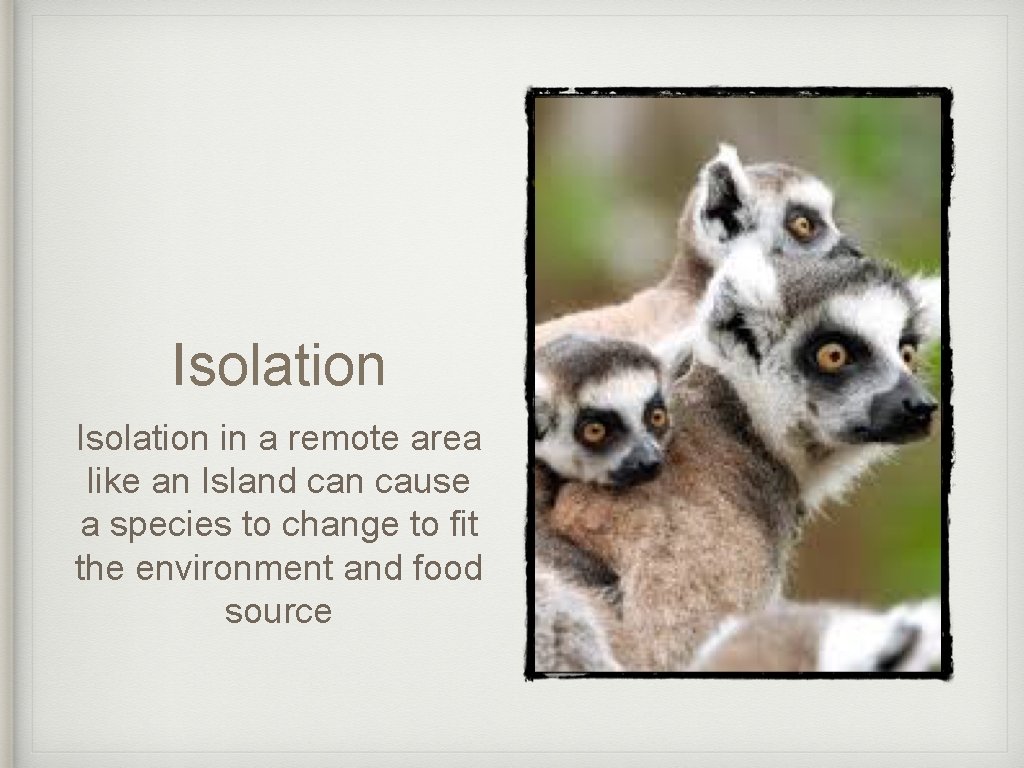 Isolation

Isolation in a remote area like an Island can cause a species to change to fit the environment and food source